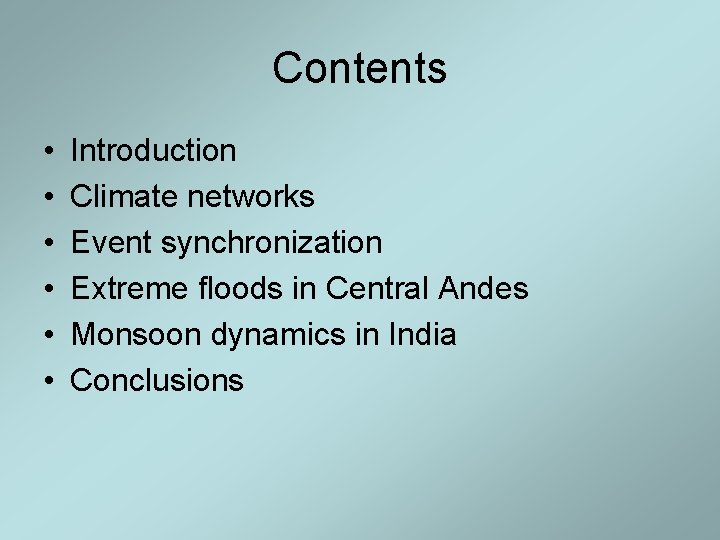 Contents

• Introduction
• Climate networks
• Event synchronization
• Extreme floods in Central Andes
• Monsoon dynamics in India
• Conclusions